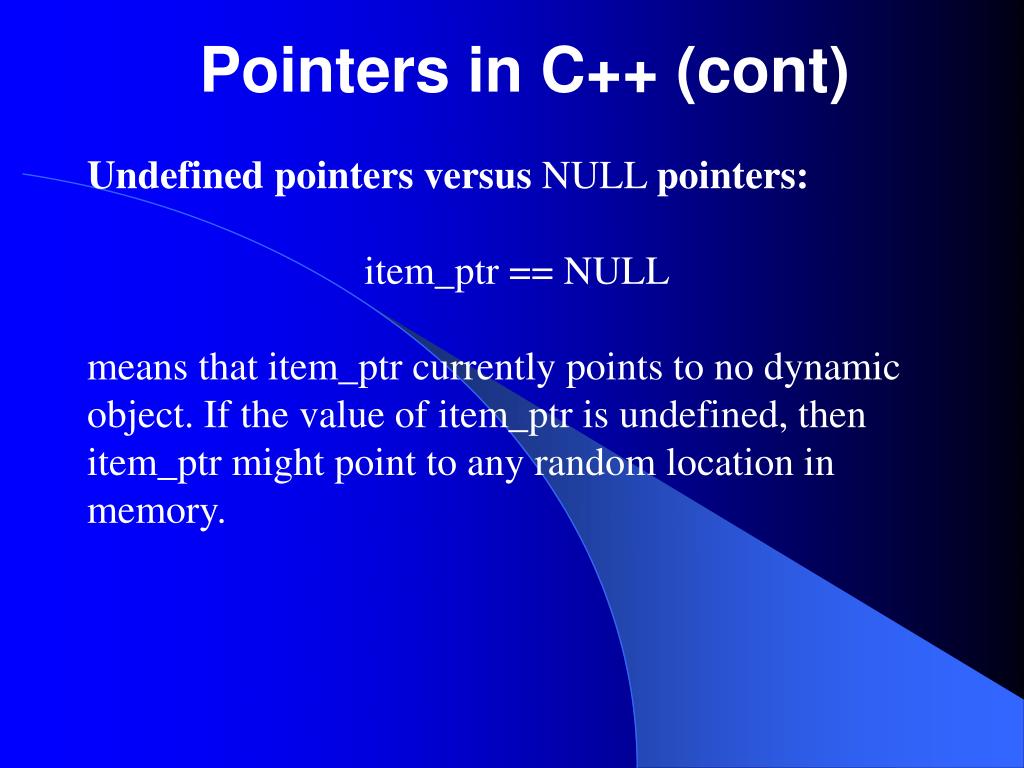 Pointers in C++ (cont)

Undefined pointers versus NULL pointers:

item_ptr == NULL

means that item_ptr currently points to no dynamic object. If the value of item_ptr is undefined, then item_ptr might point to any random location in memory.